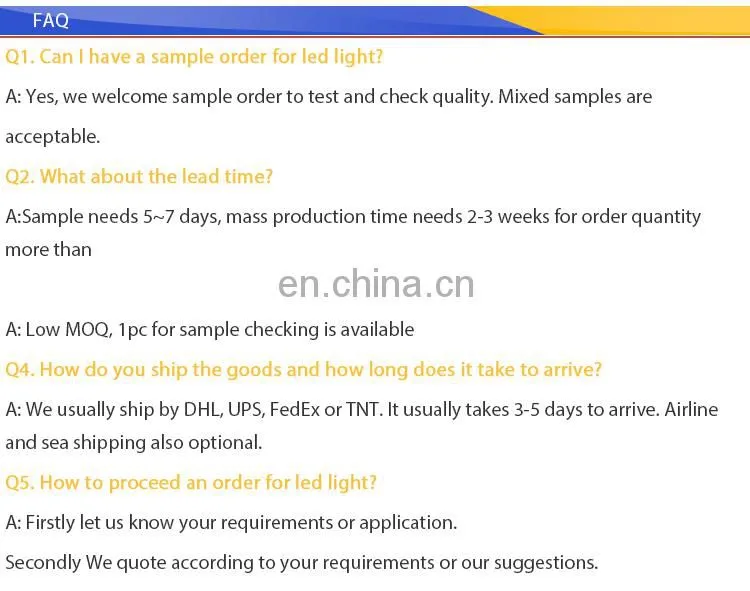 FAQ

Q1. Can I have a sample order for led light?

A: Yes, we welcome sample order to test and check quality. Mixed samples are acceptable.

Q2. What about the lead time?

A:Sample needs 5~7 days, mass production time needs 2-3 weeks for order quantity more than

en.china.cn

A: Low MOQ, 1pc for sample checking is available

Q4. How do you ship the goods and how long does it take to arrive?

A: We usually ship by DHL, UPS, FedEx or TNT. It usually takes 3-5 days to arrive. Airline and sea shipping also optional.

Q5. How to proceed an order for led light?

A: Firstly let us know your requirements or application.

Secondly We quote according to your requirements or our suggestions.